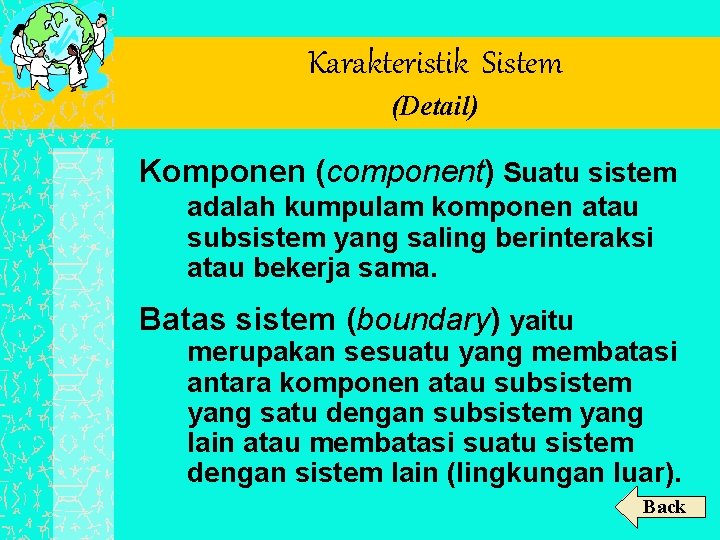 Karakteristik Sistem
(Detail)

Komponen (component) Suatu sistem adalah kumpulam komponen atau subsistem yang saling berinteraksi atau bekerja sama.

Batas sistem (boundary) yaitu merupakan sesuatu yang membatasi antara komponen atau subsistem yang satu dengan subsistem yang lain atau membatasi suatu sistem dengan sistem lain (lingkungan luar).

Back